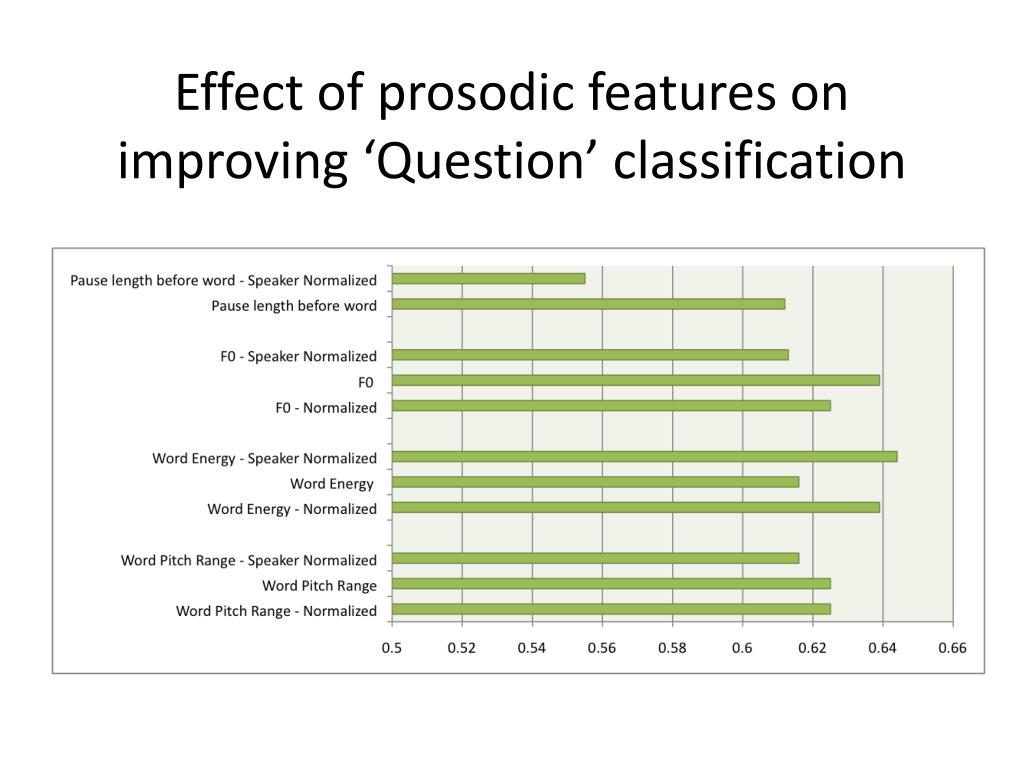 Effect of prosodic features on improving ‘Question’ classification

Pause length before word - Speaker Normalized
Pause length before word

F0 - Speaker Normalized
F0
F0 - Normalized

Word Energy - Speaker Normalized
Word Energy
Word Energy - Normalized

Word Pitch Range - Speaker Normalized
Word Pitch Range
Word Pitch Range - Normalized

0.5 0.52 0.54 0.56 0.58 0.6 0.62 0.64 0.66